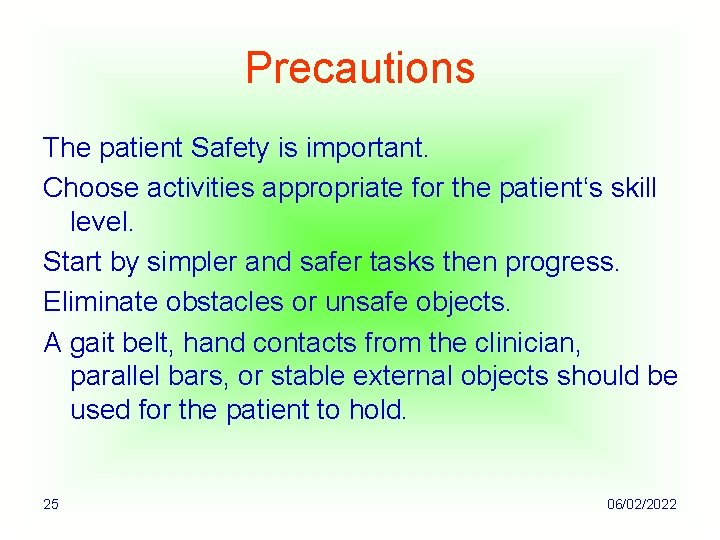 Precautions

The patient Safety is important.

Choose activities appropriate for the patient‘s skill level.

Start by simpler and safer tasks then progress.

Eliminate obstacles or unsafe objects.

A gait belt, hand contacts from the clinician, parallel bars, or stable external objects should be used for the patient to hold.

25

06/02/2022